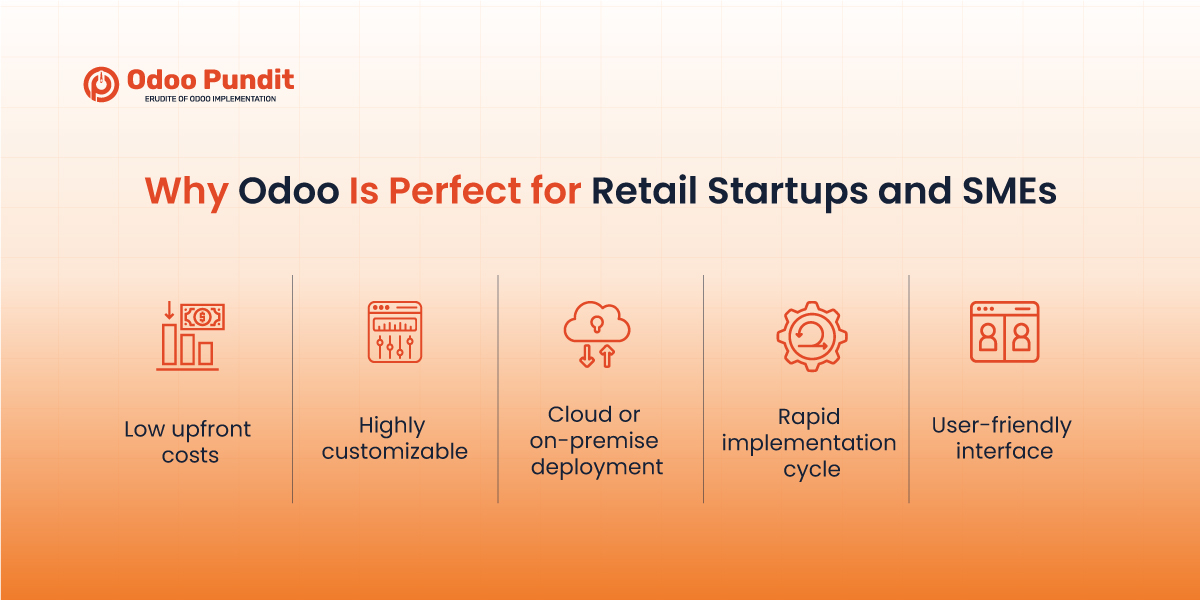 Odoo Pundit
ERUDITE OF ODOO IMPLEMENTATION

Why Odoo Is Perfect for Retail Startups and SMEs

Low upfront costs

Highly customizable

Cloud or on-premise deployment

Rapid implementation cycle

User-friendly interface